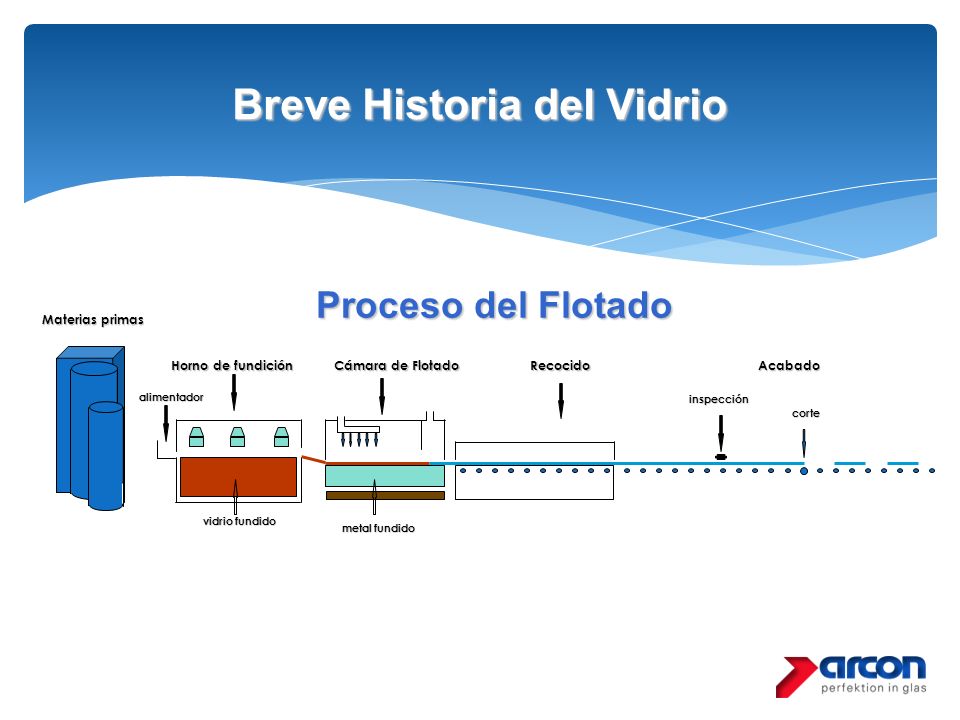 Breve Historia del Vidrio

Proceso del Flotado

Materias primas

Horno de fundición

Cámara de Flotado

Recocido

Acabado

alimentador

inspección

corte

vidrio fundido

metal fundido

arcon
perfektion in glas